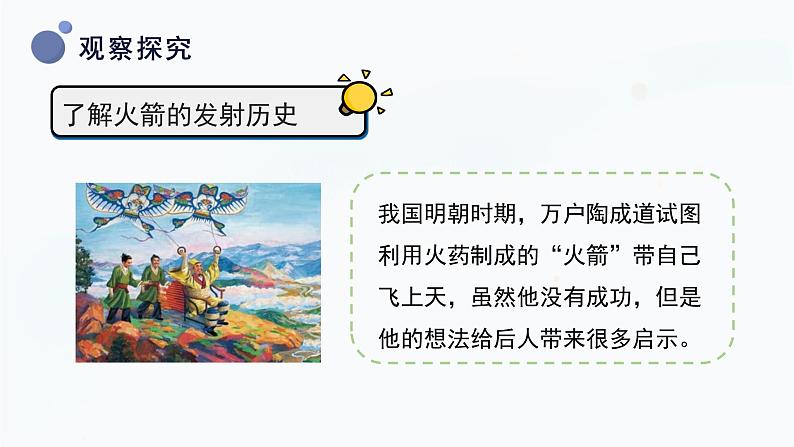 观察探究

了解火箭的发射历史

我国明朝时期，万户陶成道试图利用火药制成的“火箭”带自己飞上天，虽然他没有成功，但是他的想法给后人带来很多启示。